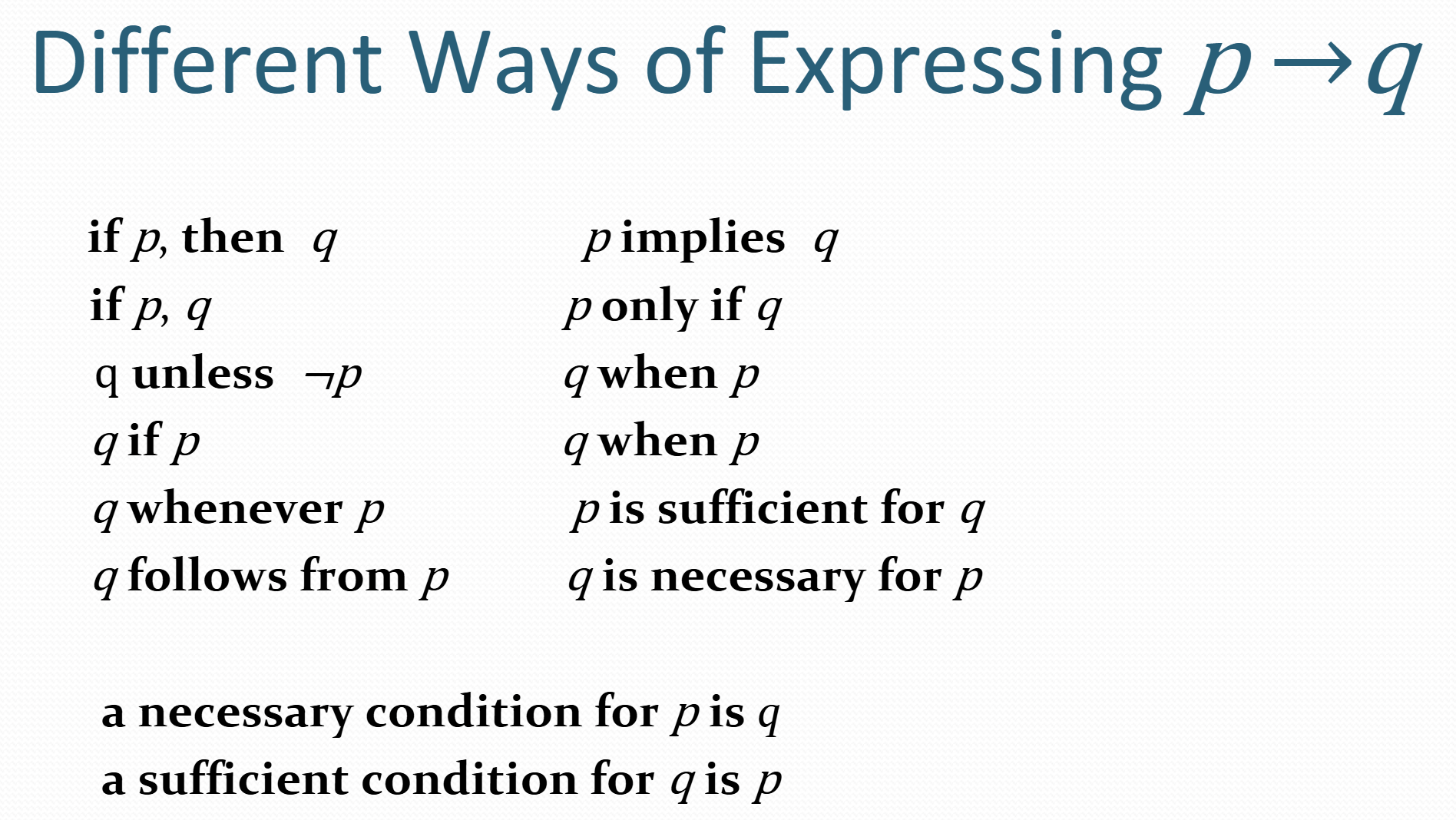 Different Ways of Expressing $p \rightarrow q$

if $p$, then $q$

if $p$, $q$

q unless $\neg p$

$q$ if $p$

$q$ whenever $p$

$q$ follows from $p$

$p$ implies $q$

$p$ only if $q$

$q$ when $p$

$q$ when $p$

$p$ is sufficient for $q$

$q$ is necessary for $p$

a necessary condition for $p$ is $q$

a sufficient condition for $q$ is $p$